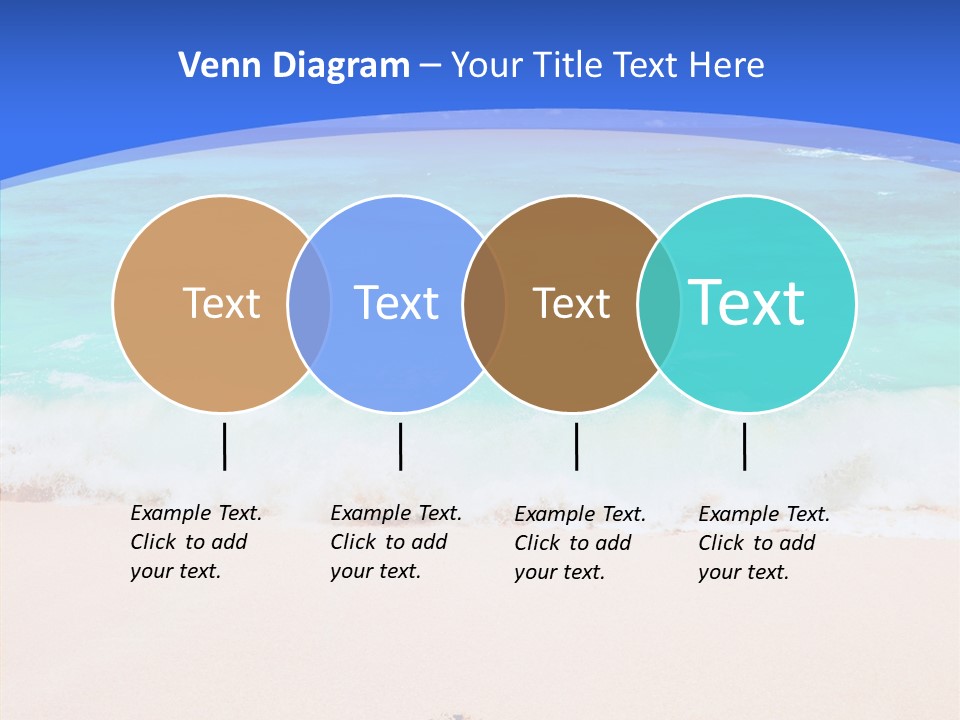 Venn Diagram – Your Title Text Here

Text

Text

Text

Text

Example Text. Click to add your text.

Example Text. Click to add your text.

Example Text. Click to add your text.

Example Text. Click to add your text.